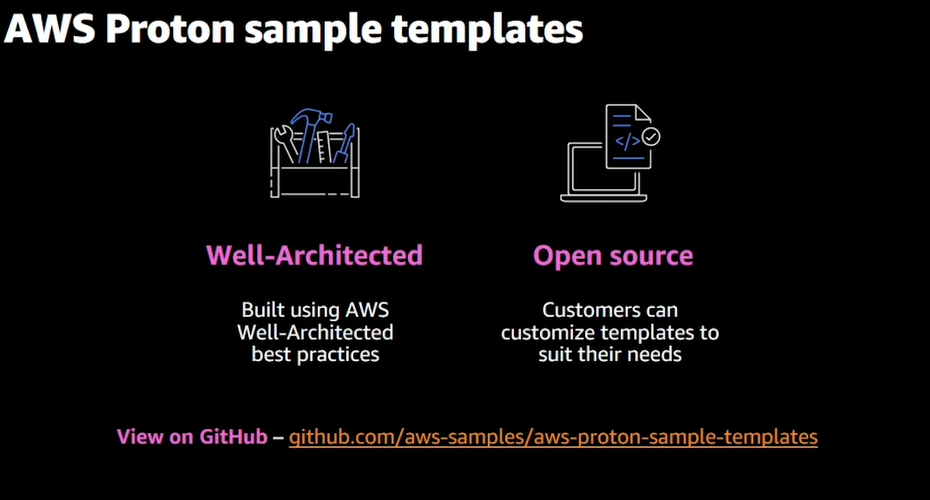 AWS Proton sample templates

Well-Architected

Built using AWS Well-Architected best practices

Open source

Customers can customize templates to suit their needs

View on GitHub – github.com/aws-samples/aws-proton-sample-templates